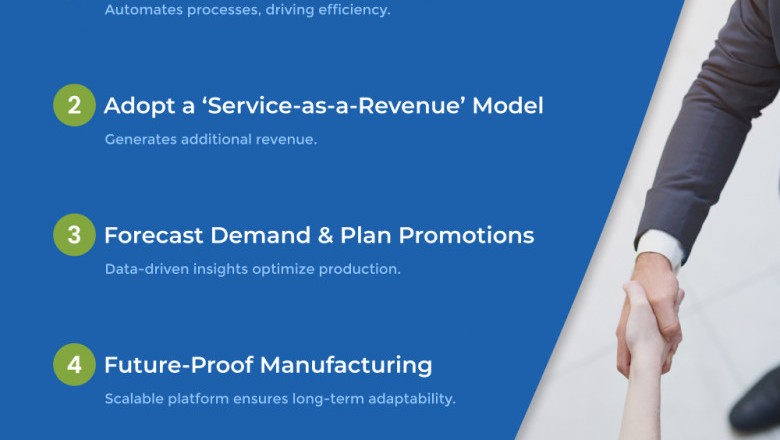 Automates processes, driving efficiency.

2 Adopt a ‘Service-as-a-Revenue’ Model

Generates additional revenue.

3 Forecast Demand & Plan Promotions

Data-driven insights optimize production.

4 Future-Proof Manufacturing

Scalable platform ensures long-term adaptability.